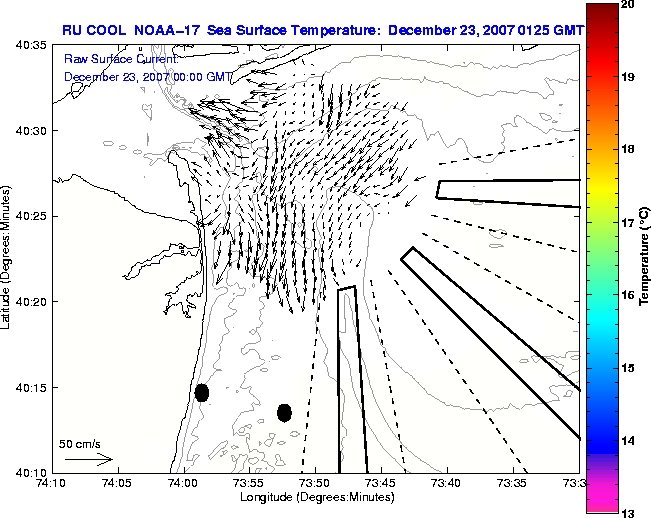 RU COOL NOAA-17 Sea Surface Temperature: December 23, 2007 0125 GMT

Raw Surface Current:
December 23, 2007 00:00 GMT

40:35
40:30
40:25
40:20
40:15
40:10

Latitude (Degrees:Minutes)

50 cm/s

74:10
74:05
74:00
73:55
73:50
73:45
73:40
73:35
73:3

Longitude (Degrees:Minutes)

20
19
18
17
16
15
14
13

Temperature (°C)